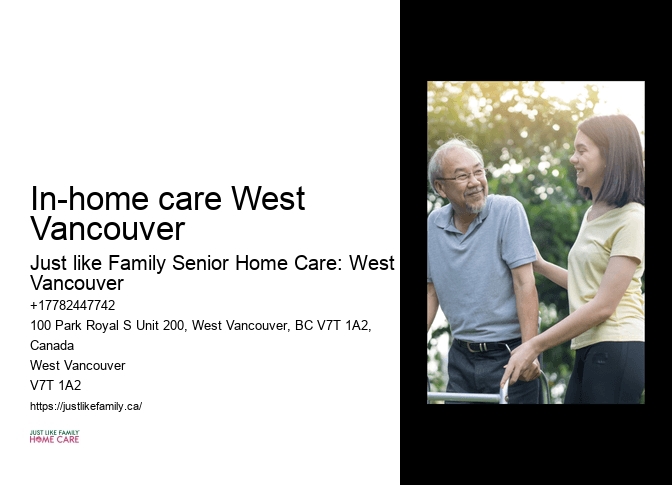 In-home care West Vancouver

Just like Family Senior Home Care: West Vancouver

+17782447742

100 Park Royal S Unit 200, West Vancouver, BC V7T 1A2, Canada

West Vancouver

V7T 1A2

https://justlikefamily.ca/

JUST LIKE FAMILY
HOME CARE